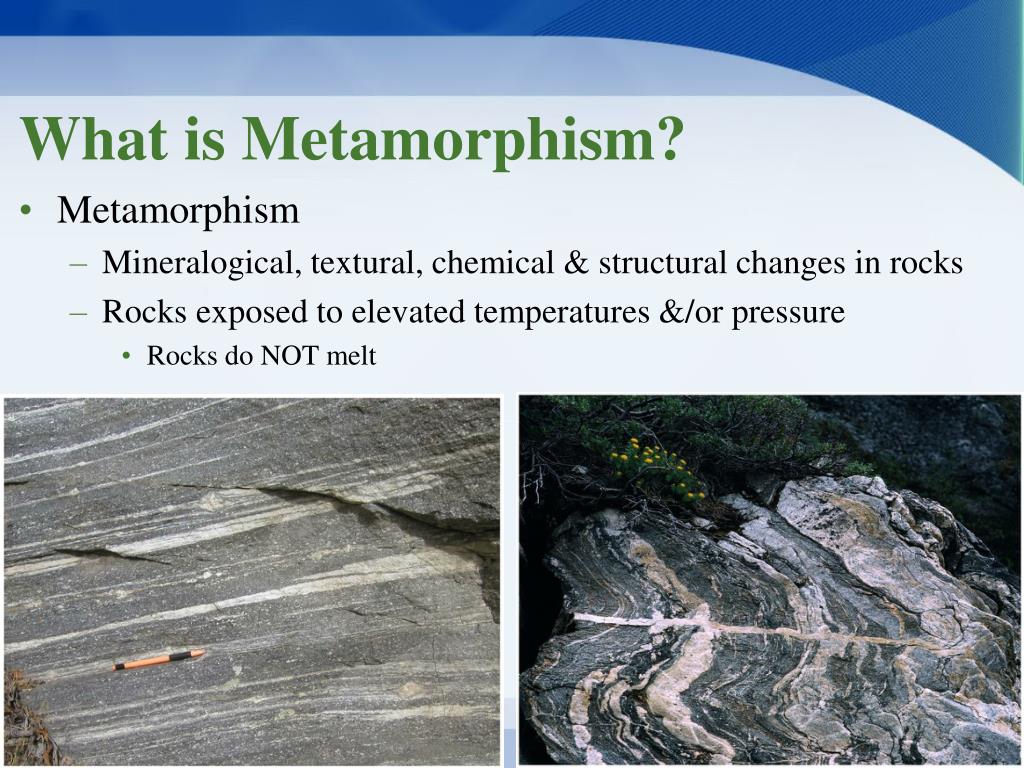 What is Metamorphism?

• Metamorphism
– Mineralogical, textural, chemical & structural changes in rocks
– Rocks exposed to elevated temperatures &/or pressure
• Rocks do NOT melt